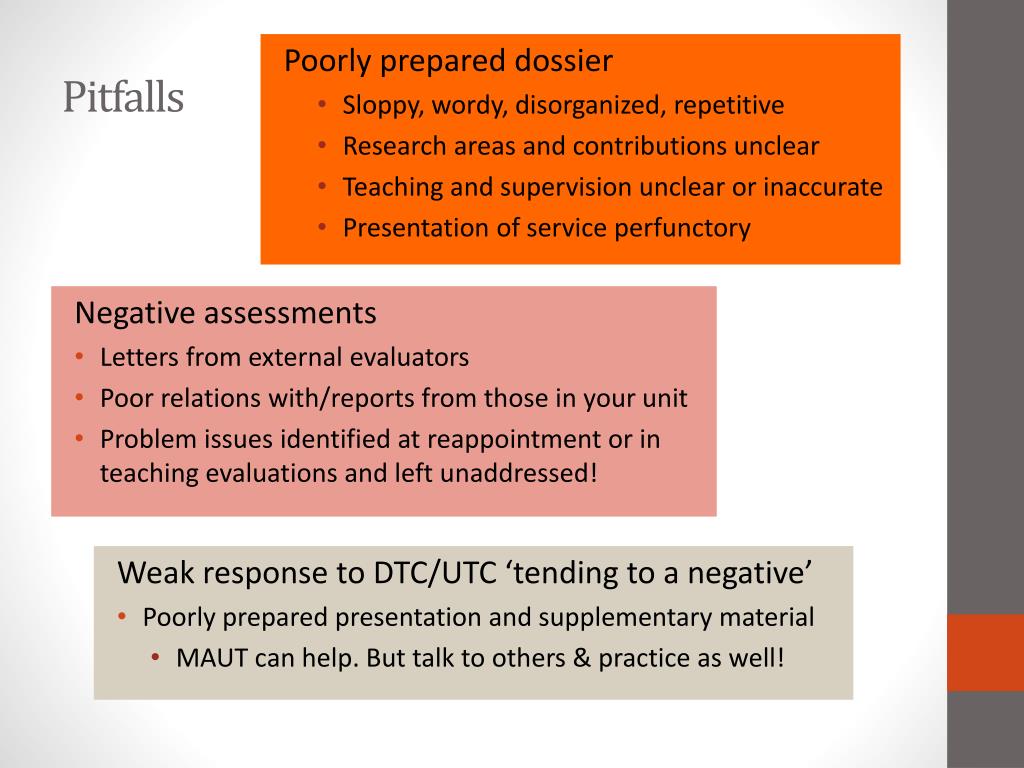 Pitfalls

Poorly prepared dossier
• Sloppy, wordy, disorganized, repetitive
• Research areas and contributions unclear
• Teaching and supervision unclear or inaccurate
• Presentation of service perfunctory

Negative assessments
• Letters from external evaluators
• Poor relations with/reports from those in your unit
• Problem issues identified at reappointment or in teaching evaluations and left unaddressed!

Weak response to DTC/UTC ‘tending to a negative’
• Poorly prepared presentation and supplementary material
• MAUT can help. But talk to others & practice as well!